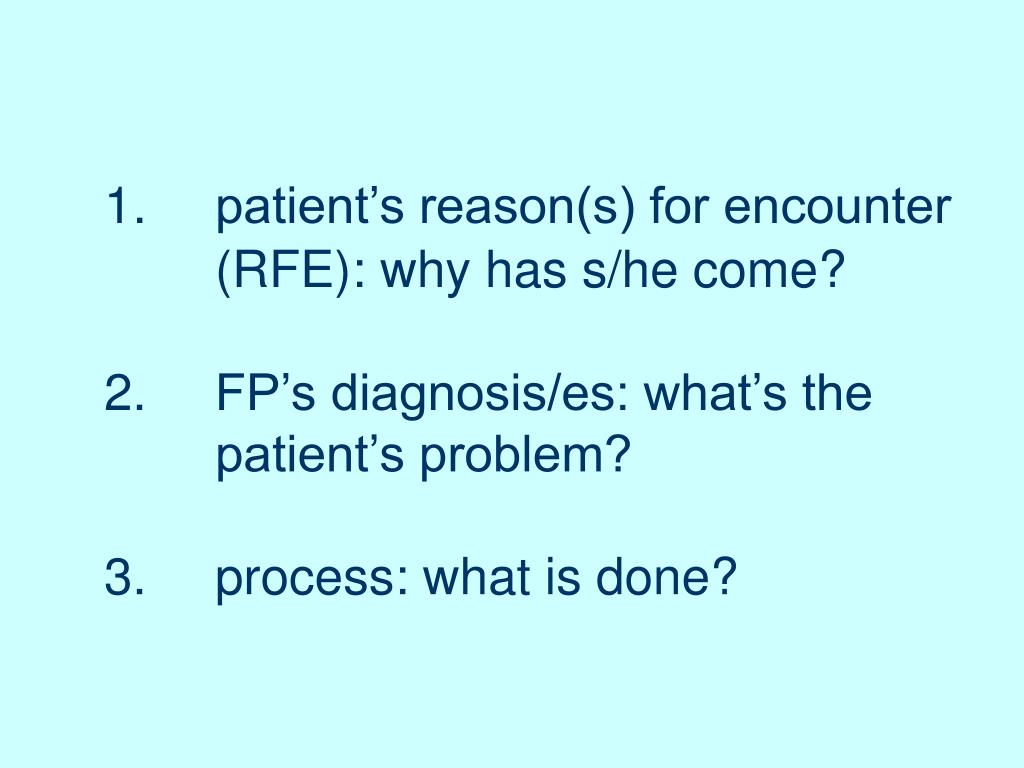 1. patient’s reason(s) for encounter (RFE): why has s/he come?

2. FP’s diagnosis/es: what’s the patient’s problem?

3. process: what is done?